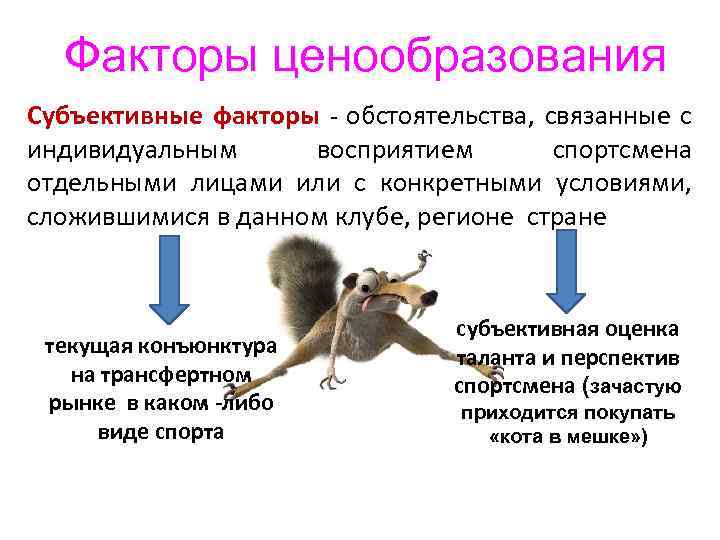 Факторы ценообразования

Субъективные факторы - обстоятельства, связанные с индивидуальным восприятием спортсмена отдельными лицами или с конкретными условиями, сложившимися в данном клубе, регионе стране

текущая конъюнктура на трансфертном рынке в каком -либо виде спорта

субъективная оценка таланта и перспектив спортсмена (зачастую приходится покупать «кота в мешке»)